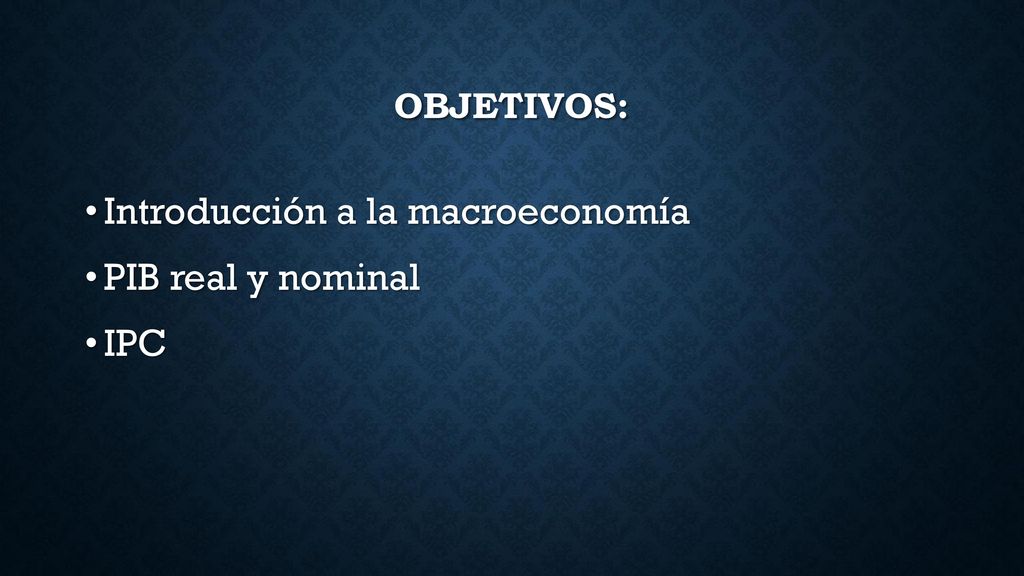 OBJETIVOS:

• Introducción a la macroeconomía

• PIB real y nominal

• IPC